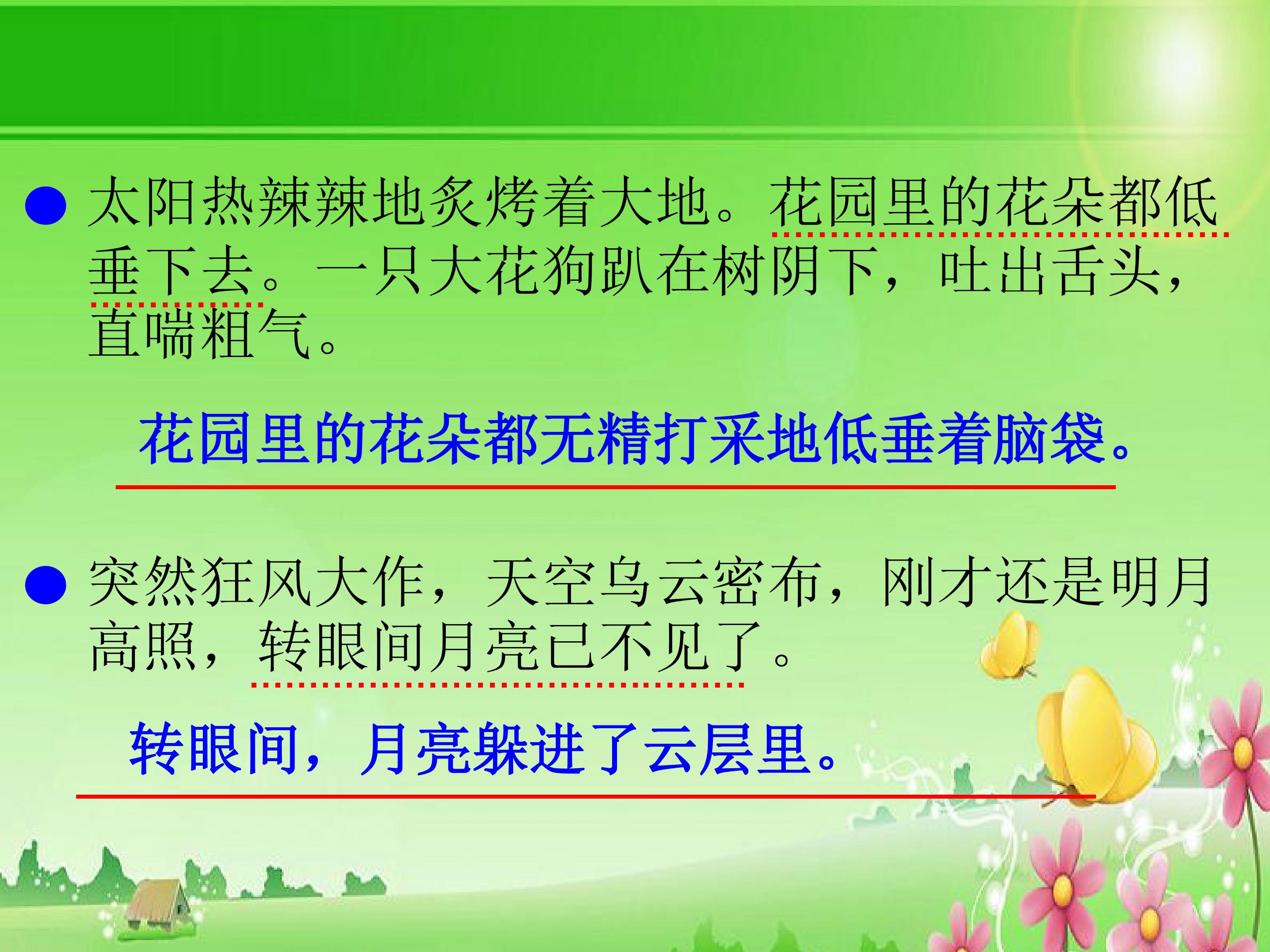 ● 太阳热辣辣地炙烤着大地。花园里的花朵都低垂下去。一只大花狗趴在树阴下，吐出舌头，直喘粗气。

花园里的花朵都无精打采地低垂着脑袋。

● 突然狂风大作，天空乌云密布，刚才还是明月高照，转眼间月亮已不见了。

转眼间，月亮躲进了云层里。